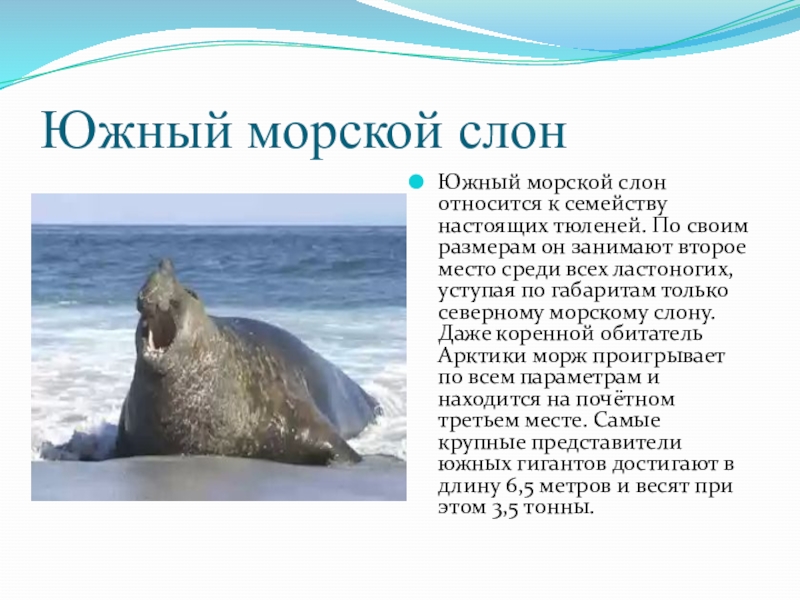 Южный морской слон

Южный морской слон относится к семейству настоящих тюленей. По своим размерам он занимают второе место среди всех ластоногих, уступая по габаритам только северному морскому слону. Даже коренной обитатель Арктики морж проигрывает по всем параметрам и находится на почётном третьем месте. Самые крупные представители южных гигантов достигают в длину 6,5 метров и весят при этом 3,5 тонны.